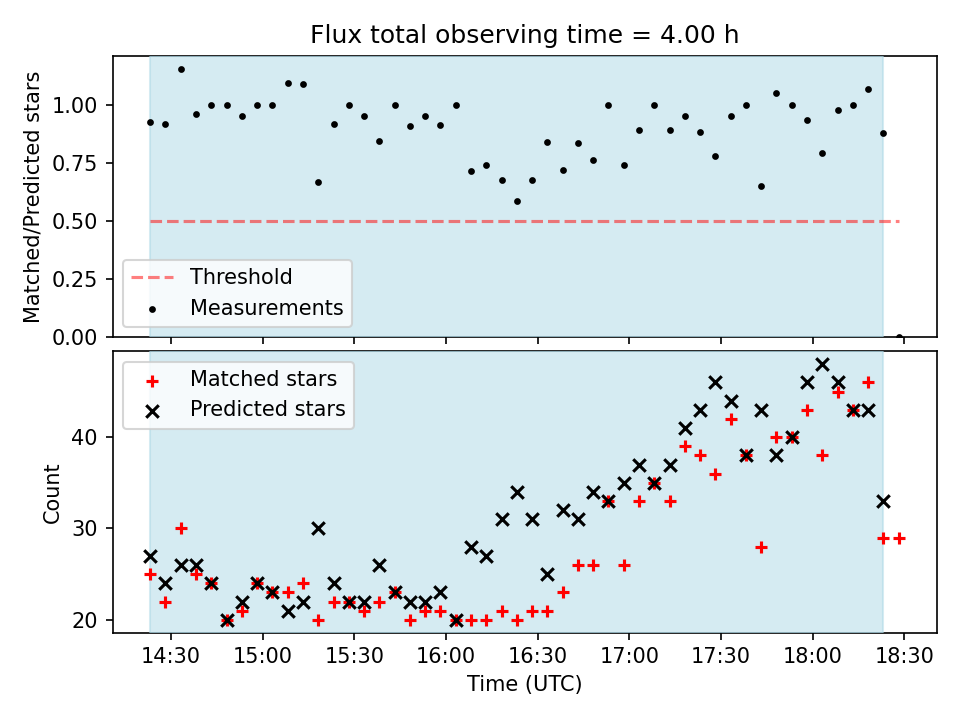 Flux total observing time = 4.00 h

Matched/Predicted stars

1.00
0.75
0.50
0.25
0.00

Threshold
Measurements

Matched stars
Predicted stars

Count

40
30
20

14:30
15:00
15:30
16:00
16:30
17:00
17:30
18:00
18:30

Time (UTC)